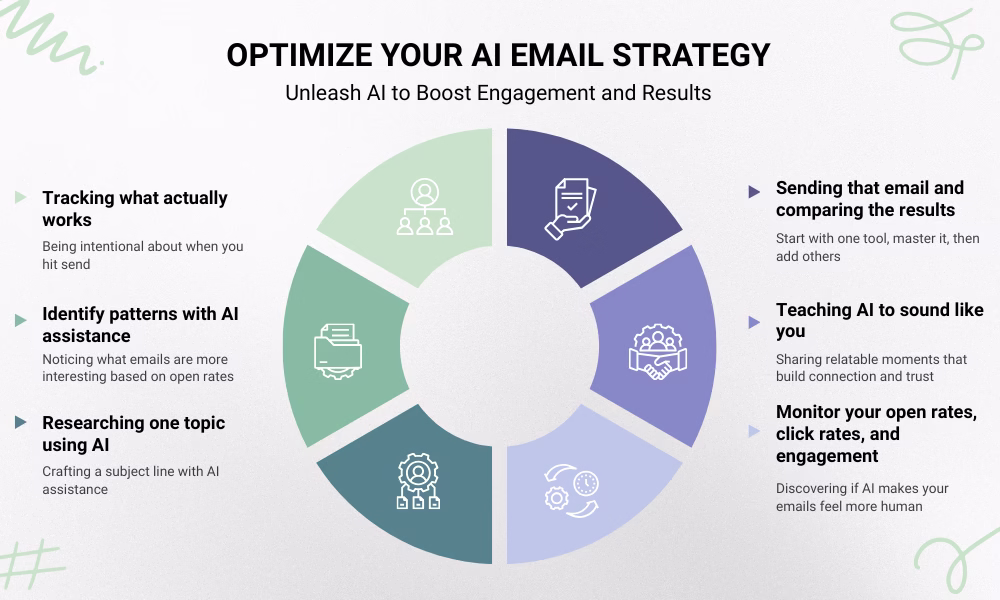 OPTIMIZE YOUR AI EMAIL STRATEGY

Unleash AI to Boost Engagement and Results

Tracking what actually works

Being intentional about when you hit send

Identify patterns with AI assistance

Noticing what emails are more interesting based on open rates

Researching one topic using AI

Crafting a subject line with AI assistance

Sending that email and comparing the results

Start with one tool, master it, then add others

Teaching AI to sound like you

Sharing relatable moments that build connection and trust

Monitor your open rates, click rates, and engagement

Discovering if AI makes your emails feel more human